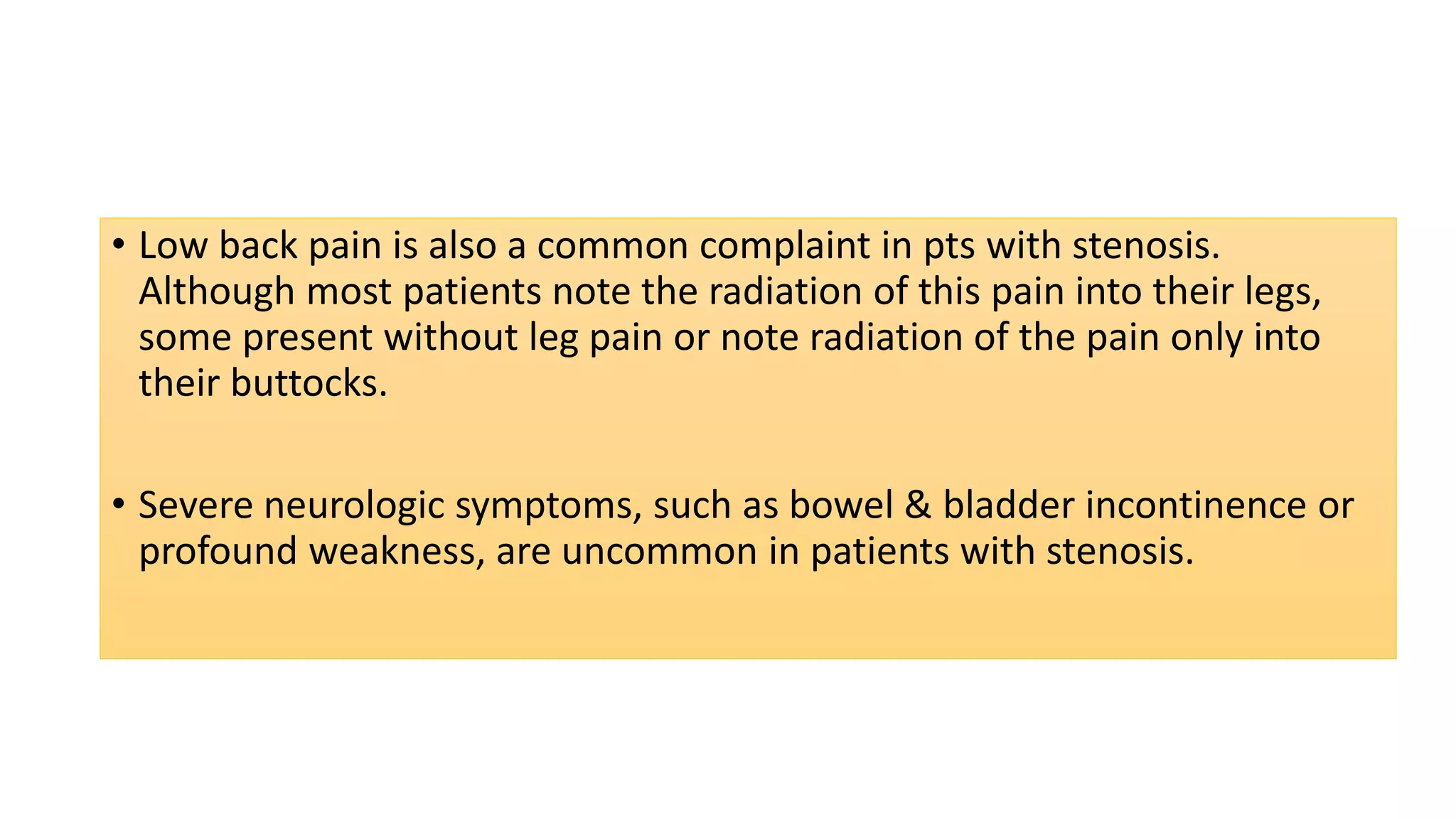 • Low back pain is also a common complaint in pts with stenosis. Although most patients note the radiation of this pain into their legs, some present without leg pain or note radiation of the pain only into their buttocks.

• Severe neurologic symptoms, such as bowel & bladder incontinence or profound weakness, are uncommon in patients with stenosis.